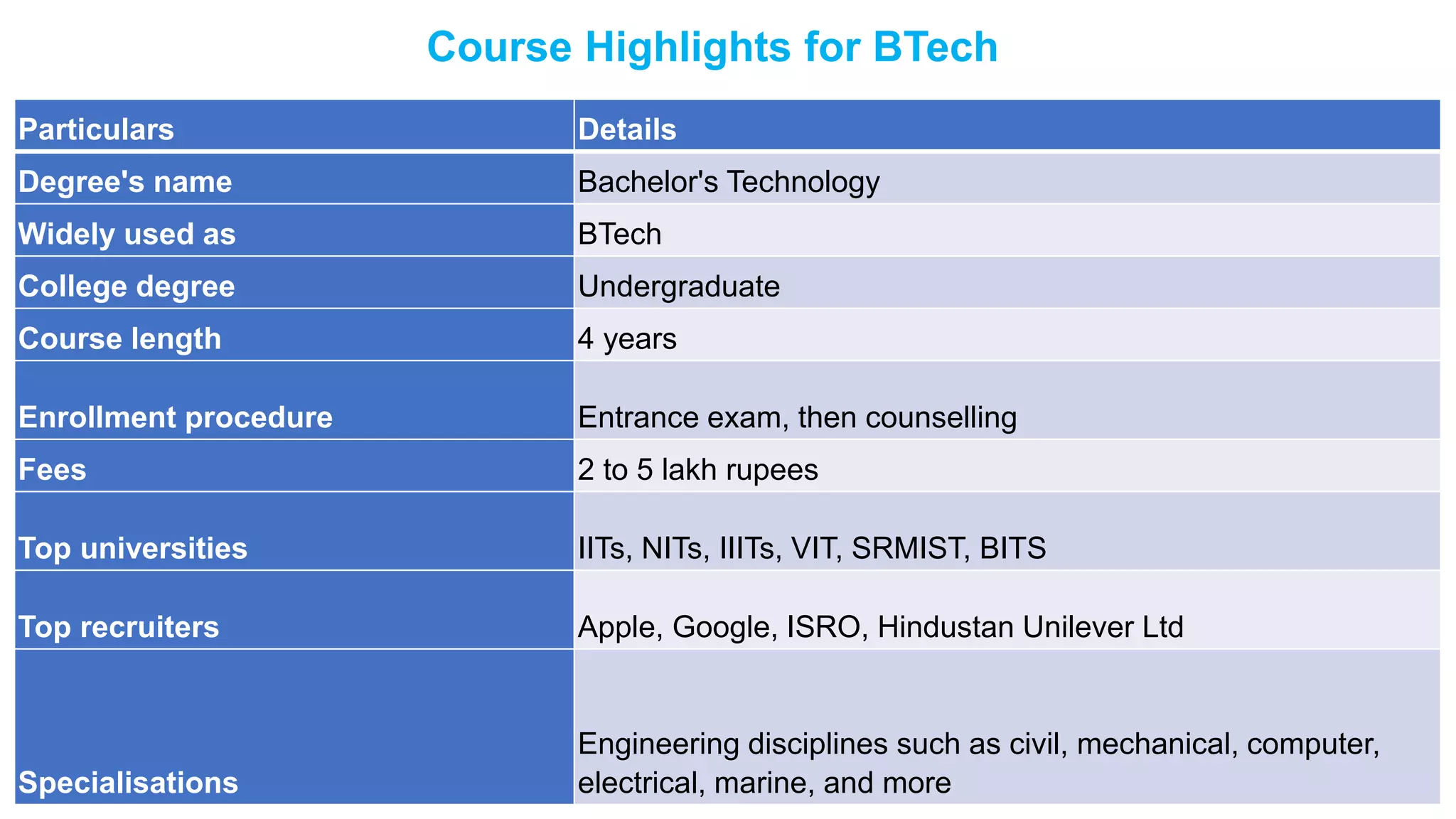 Course Highlights for BTech

| Particulars | Details |
|---|---|
| Degree's name | Bachelor's Technology |
| Widely used as | BTech |
| College degree | Undergraduate |
| Course length | 4 years |
| Enrollment procedure | Entrance exam, then counselling |
| Fees | 2 to 5 lakh rupees |
| Top universities | IITs, NITs, IIITs, VIT, SRMIST, BITS |
| Top recruiters | Apple, Google, ISRO, Hindustan Unilever Ltd |
| Specialisations | Engineering disciplines such as civil, mechanical, computer, electrical, marine, and more |